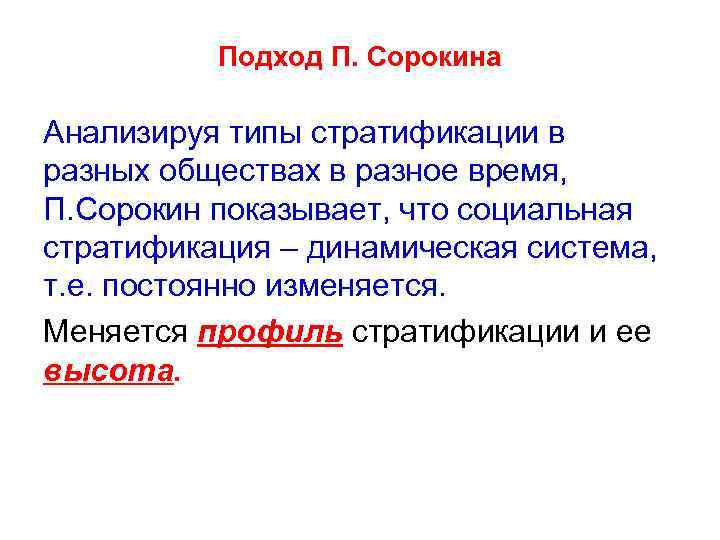 Подход П. Сорокина

Анализируя типы стратификации в разных обществах в разное время, П.Сорокин показывает, что социальная стратификация – динамическая система, т.е. постоянно изменяется.

Меняется профиль стратификации и ее высота.